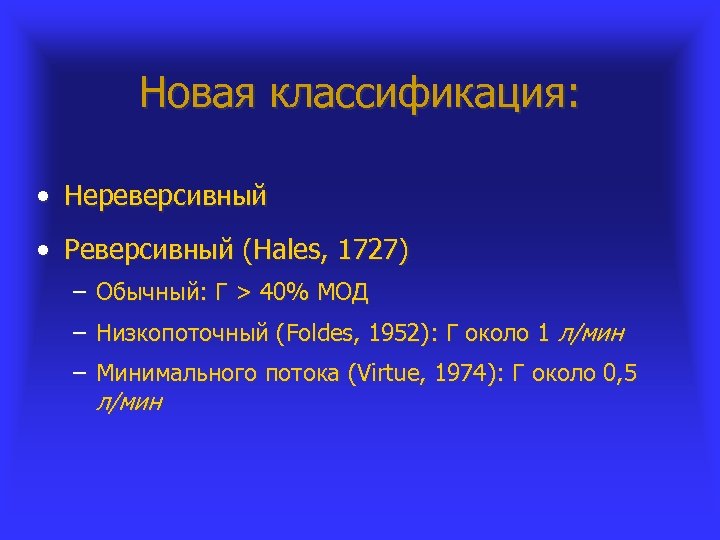 Новая классификация:

• Нереверсивный

• Реверсивный (Hales, 1727)

– Обычный: Г > 40% МОД

– Низкопоточный (Foldes, 1952): Г около 1 л/мин

– Минимального потока (Virtue, 1974): Г около 0,5 л/мин